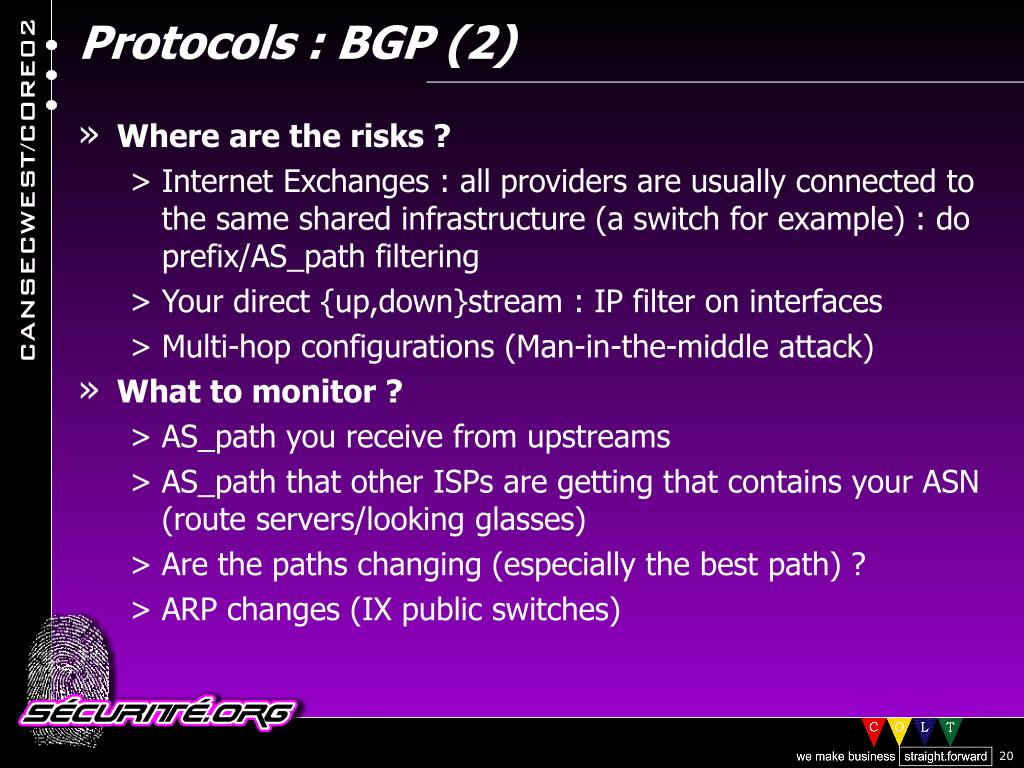 CANSECWEST/CORE02

Protocols : BGP (2)

» Where are the risks ?
> Internet Exchanges : all providers are usually connected to the same shared infrastructure (a switch for example) : do prefix/AS_path filtering
> Your direct {up,down}stream : IP filter on interfaces
> Multi-hop configurations (Man-in-the-middle attack)

» What to monitor ?
> AS_path you receive from upstreams
> AS_path that other ISPs are getting that contains your ASN (route servers/looking glasses)
> Are the paths changing (especially the best path) ?
> ARP changes (IX public switches)

SÉCURITÉ.ORG

C O L T

we make business straight.forward 20